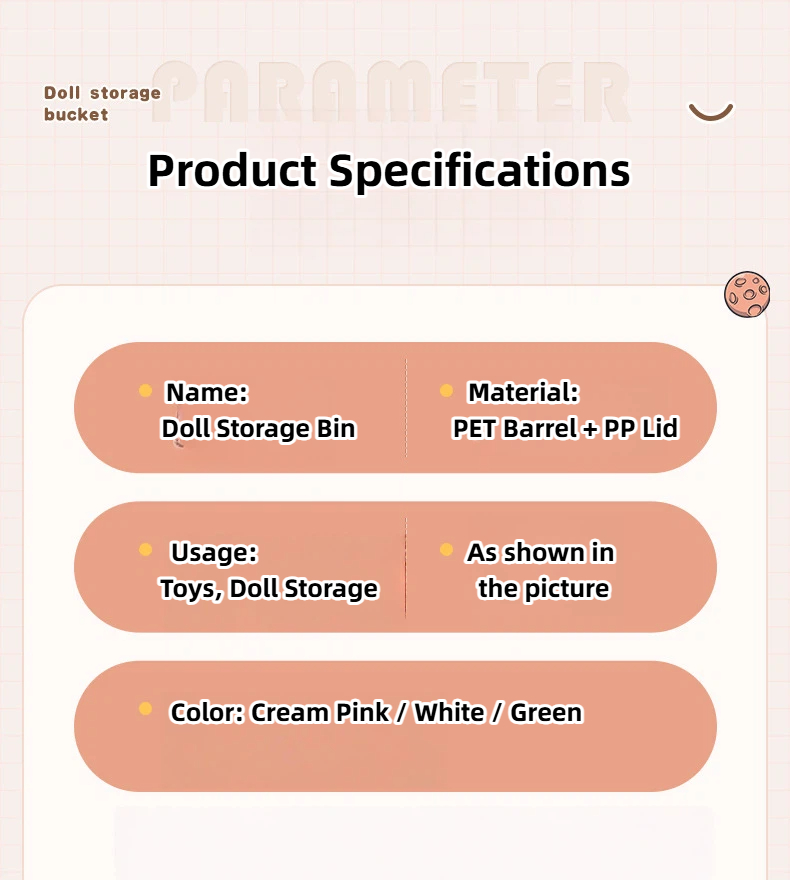 Doll storage bucket

PARAMETER

Product Specifications

Name:
Doll Storage Bin

Material:
PET Barrel + PP Lid

Usage:
Toys, Doll Storage

As shown in the picture

Color: Cream Pink / White / Green